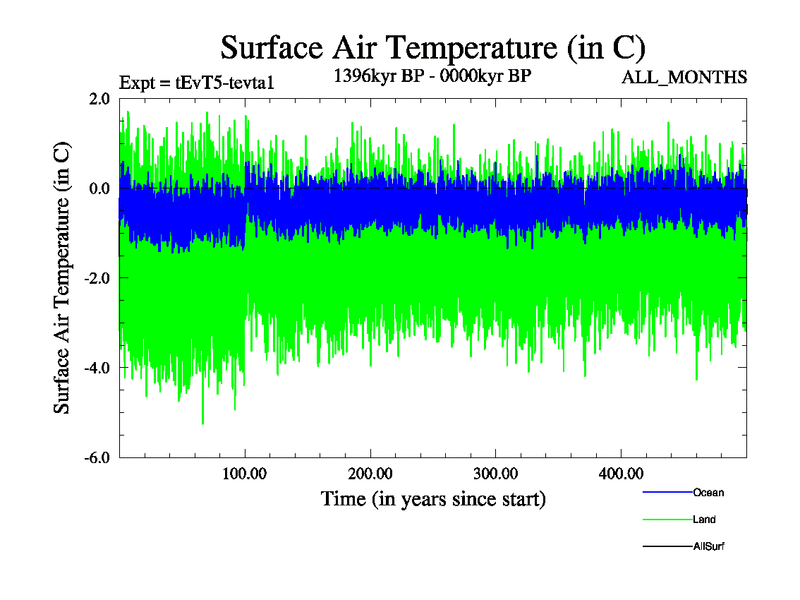 Surface Air Temperature (in C)

Expt = tEvT5-tevta1

1396kyr BP - 0000kyr BP

ALL_MONTHS

Surface Air Temperature (in C)

2.0

0.0

-2.0

-4.0

-6.0

100.00

200.00

300.00

400.00

Time (in years since start)

Ocean

Land

AllSurf